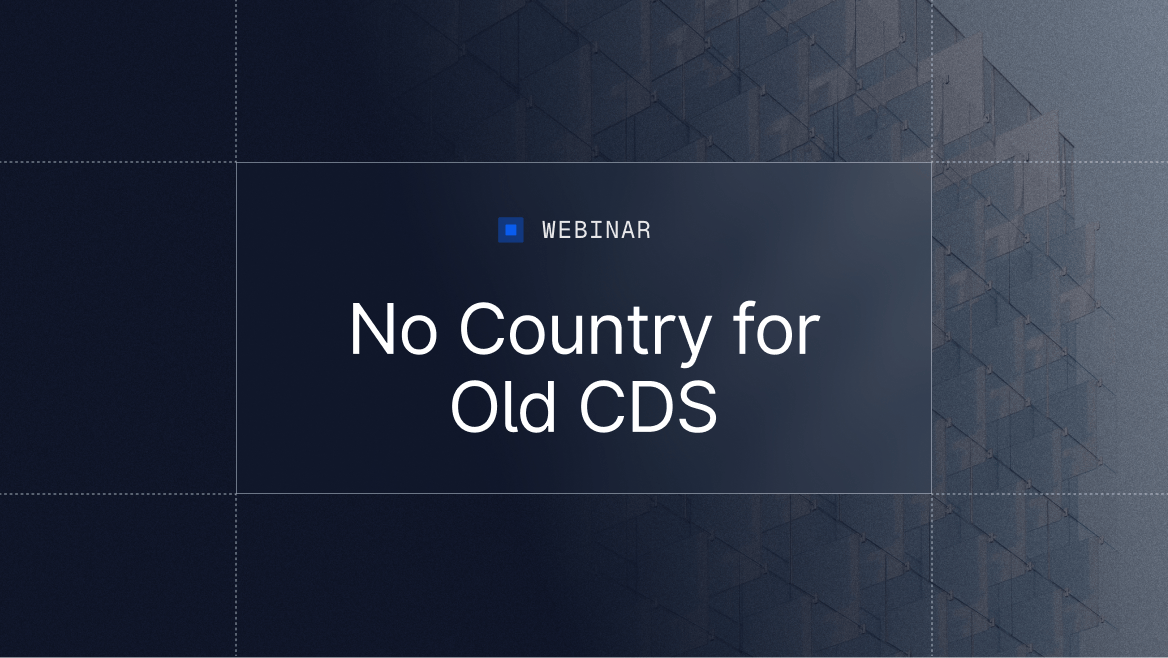 WEBINAR

No Country for Old CDS